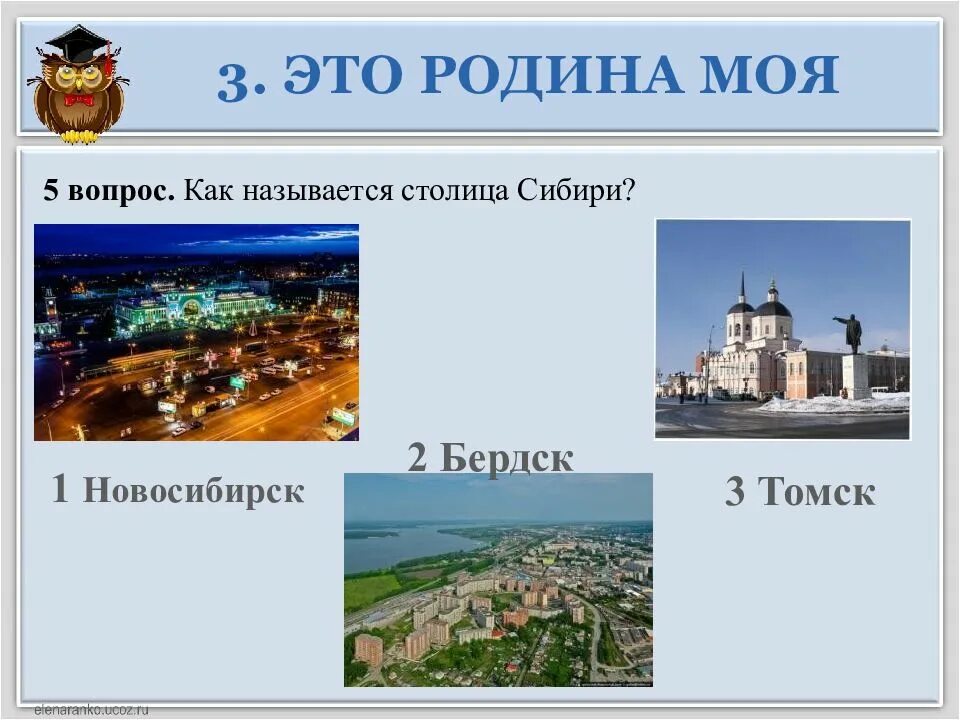 3. ЭТО РОДИНА МОЯ

5 вопрос. Как называется столица Сибири?

1 Новосибирск

2 Бердск

3 Томск

elenaranko.ucoz.ru